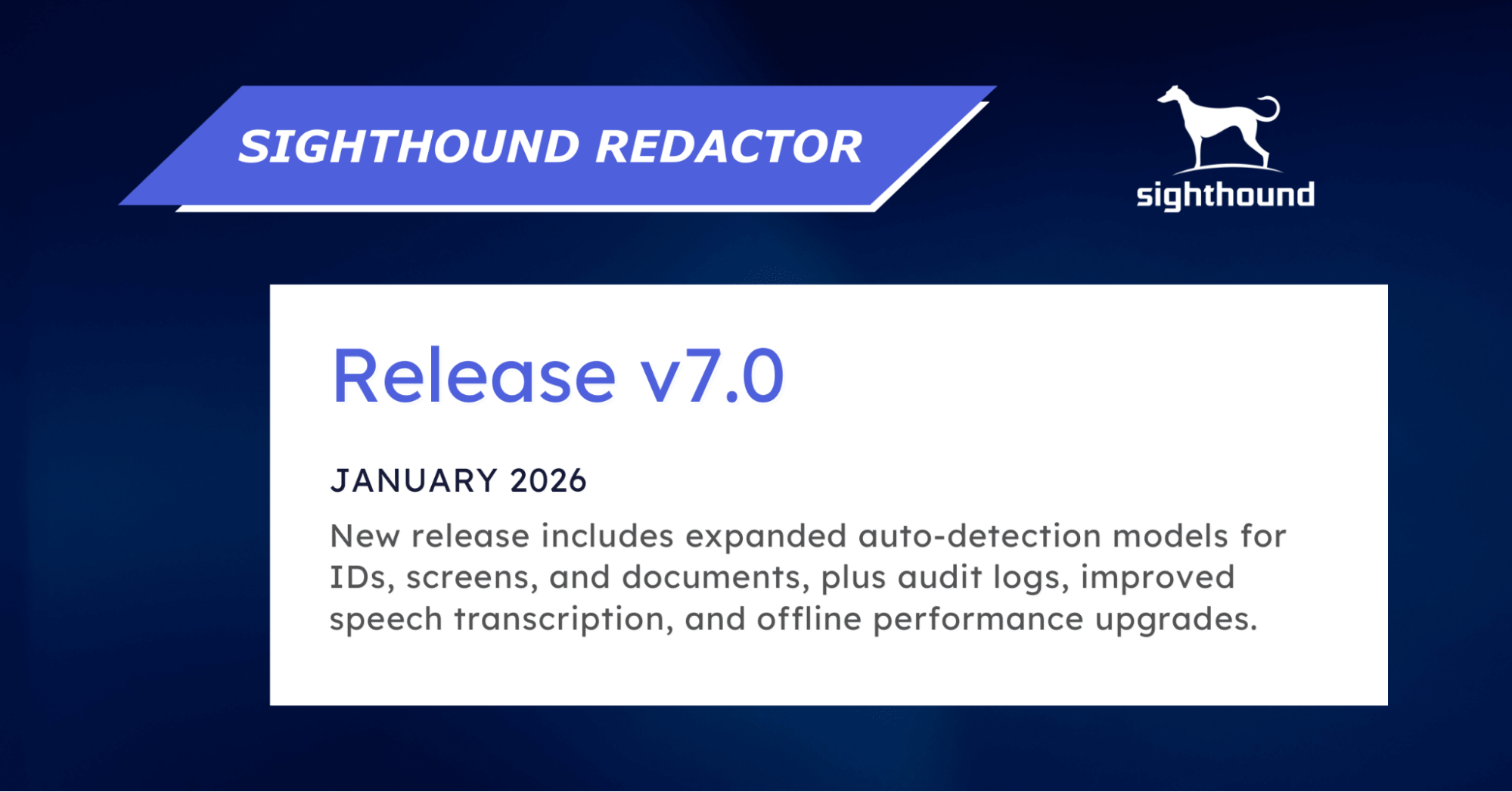 SIGHTHOUND REDACTOR

sighthound

Release v7.0

JANUARY 2026

New release includes expanded auto-detection models for IDs, screens, and documents, plus audit logs, improved speech transcription, and offline performance upgrades.